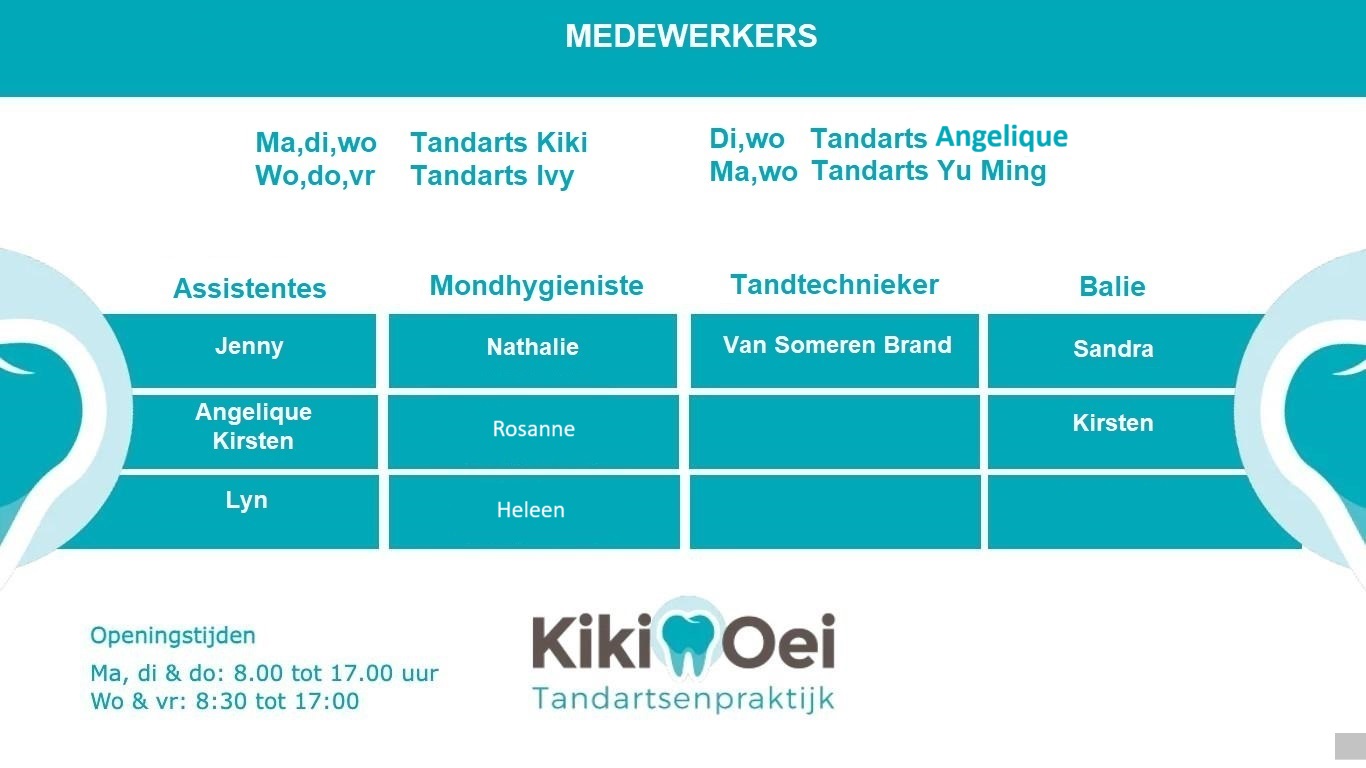 MEDEWERKERS

Ma,di,wo Tandarts Kiki
Wo,do,vr Tandarts Ivy

Di,wo Tandarts Angelique
Ma,wo Tandarts Yu Ming

| Assistentes | Mondhygieniste | Tandtechnieker | Balie |
|---|---|---|---|
| Jenny | Nathalie | Van Someren Brand | Sandra |
| Angelique Kirsten | Rosanne | | Kirsten |
| Lyn | Heleen | | |

Openingstijden
Ma, di & do: 8.00 tot 17.00 uur
Wo & vr: 8:30 tot 17:00

Kiki Oei
Tandartsenpraktijk